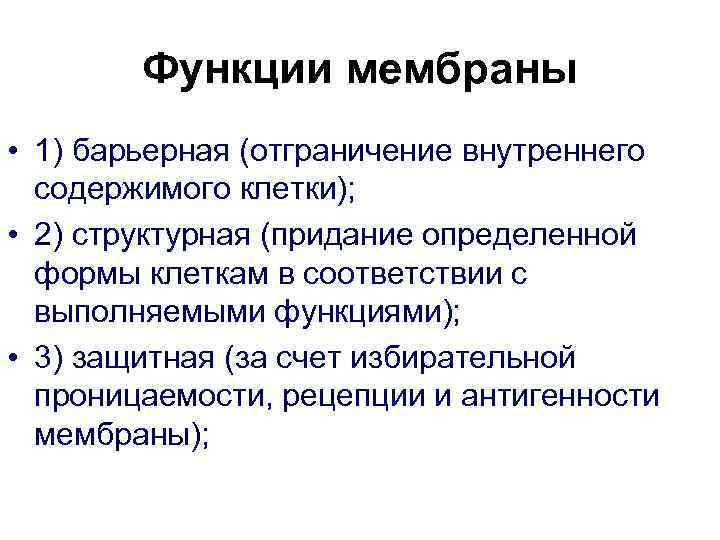 Функции мембраны

• 1) барьерная (отграничение внутреннего содержимого клетки);
• 2) структурная (придание определенной формы клеткам в соответствии с выполняемыми функциями);
• 3) защитная (за счет избирательной проницаемости, рецепции и антигенности мембраны);